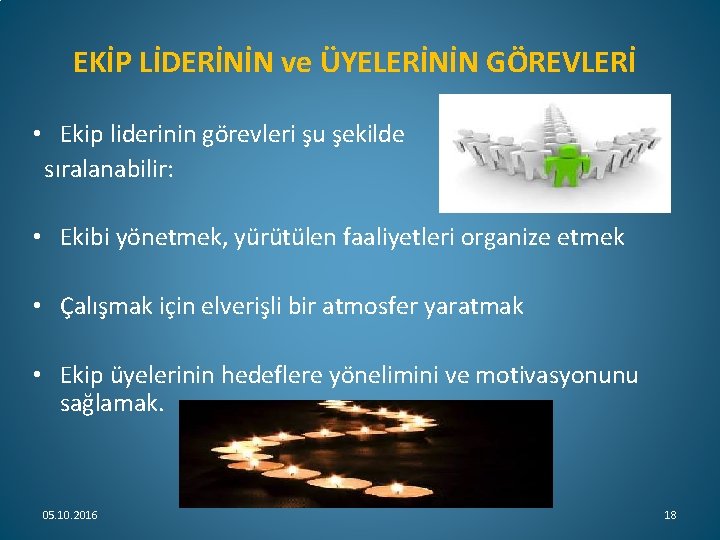 EKİP LİDERİNİN ve ÜYELERİNİN GÖREVLERİ

• Ekip liderinin görevleri şu şekilde sıralanabilir:

• Ekibi yönetmek, yürütülen faaliyetleri organize etmek

• Çalışmak için elverişli bir atmosfer yaratmak

• Ekip üyelerinin hedeflere yönelimini ve motivasyonunu sağlamak.

05.10.2016

18